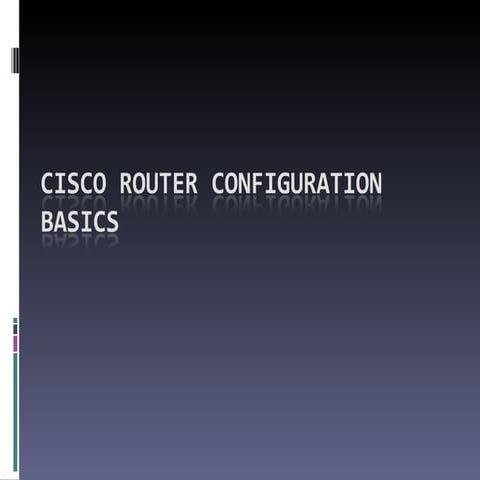 CISCO ROUTER CONFIGURATION BASICS